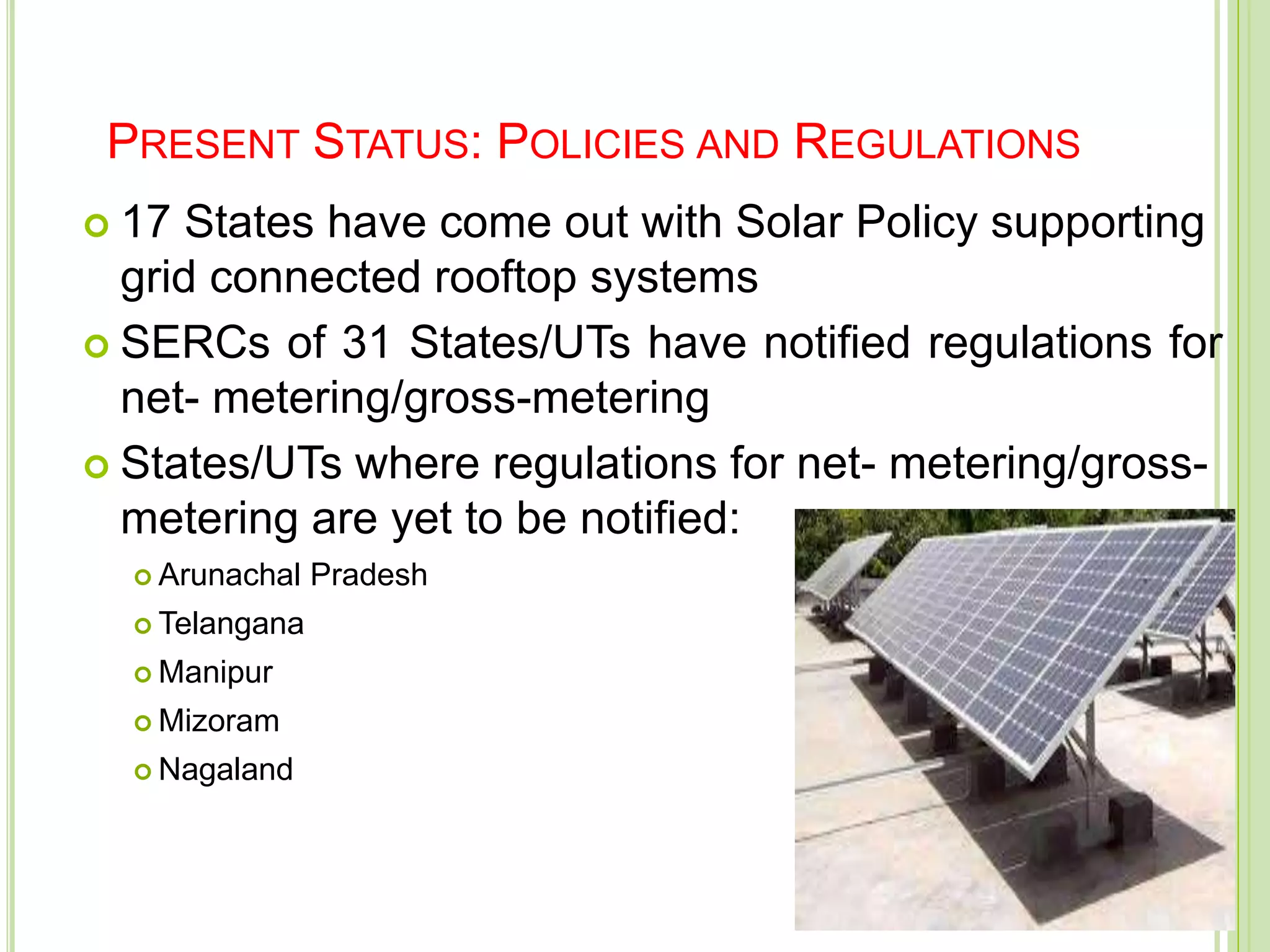 PRESENT STATUS: POLICIES AND REGULATIONS

17 States have come out with Solar Policy supporting grid connected rooftop systems

SERCs of 31 States/UTs have notified regulations for net- metering/gross-metering

States/UTs where regulations for net- metering/gross-metering are yet to be notified:

Arunachal Pradesh

Telangana

Manipur

Mizoram

Nagaland